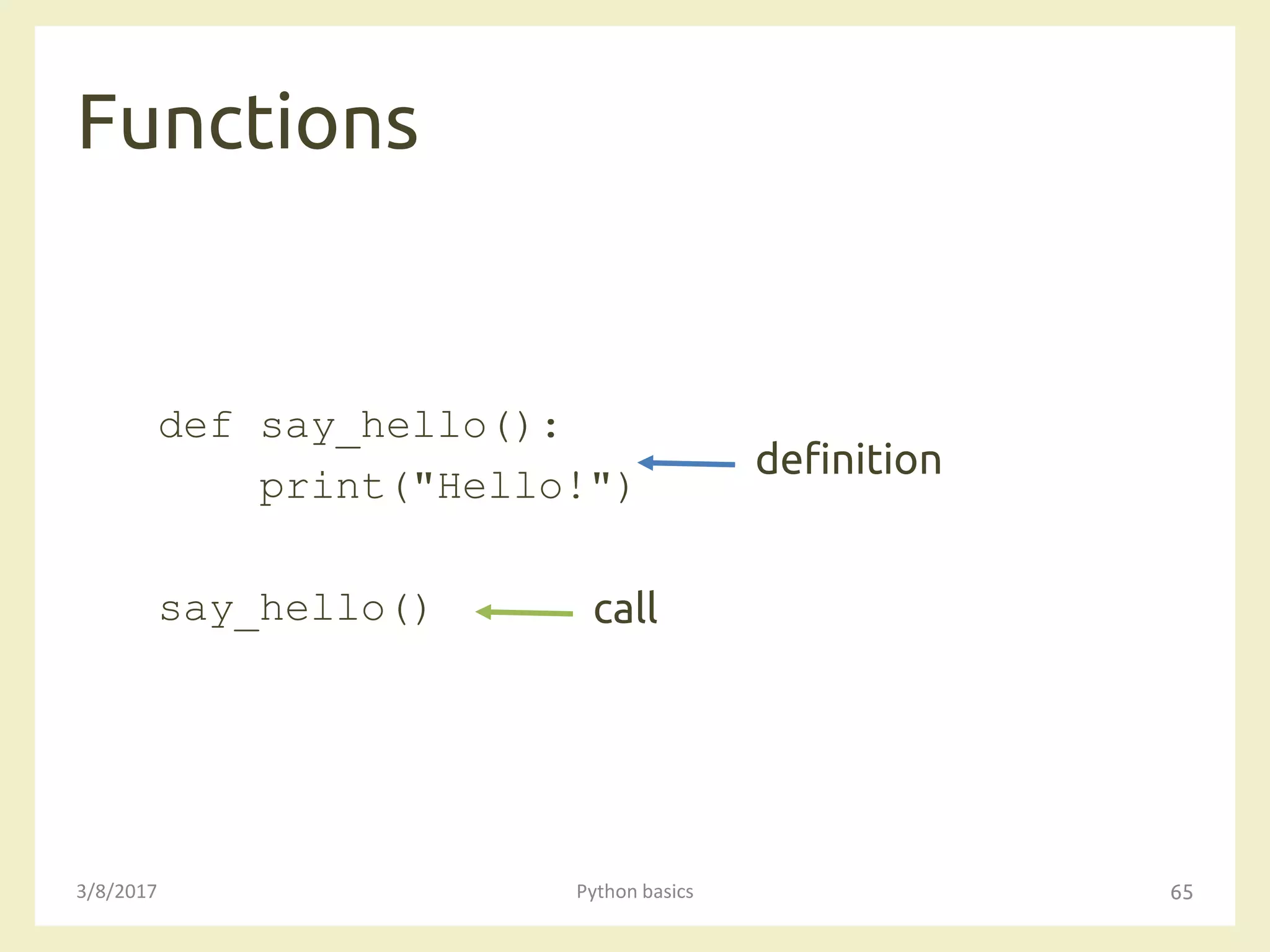 Functions

def say_hello():
    print("Hello!")

definition

say_hello()

call

3/8/2017

Python basics

65